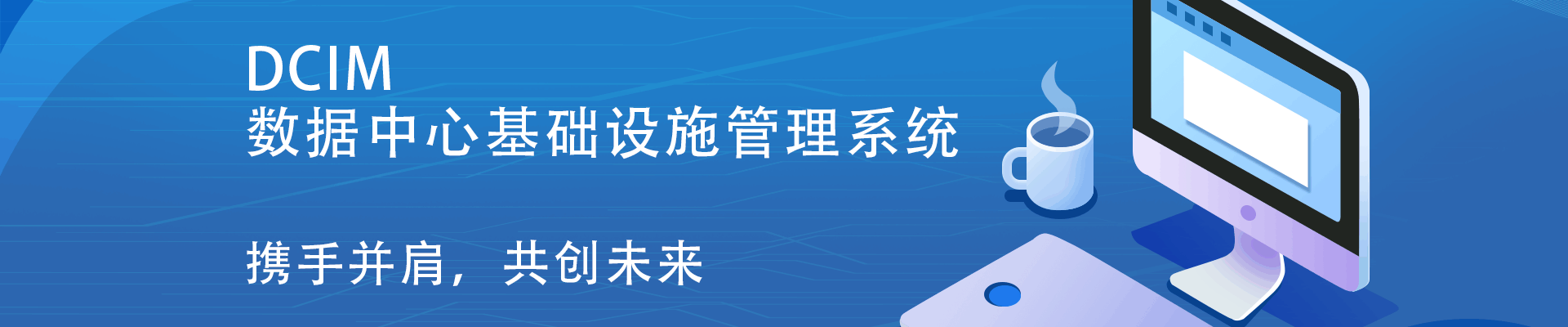 DCIM
数据中心基础设施管理系统

携手并肩，共创未来